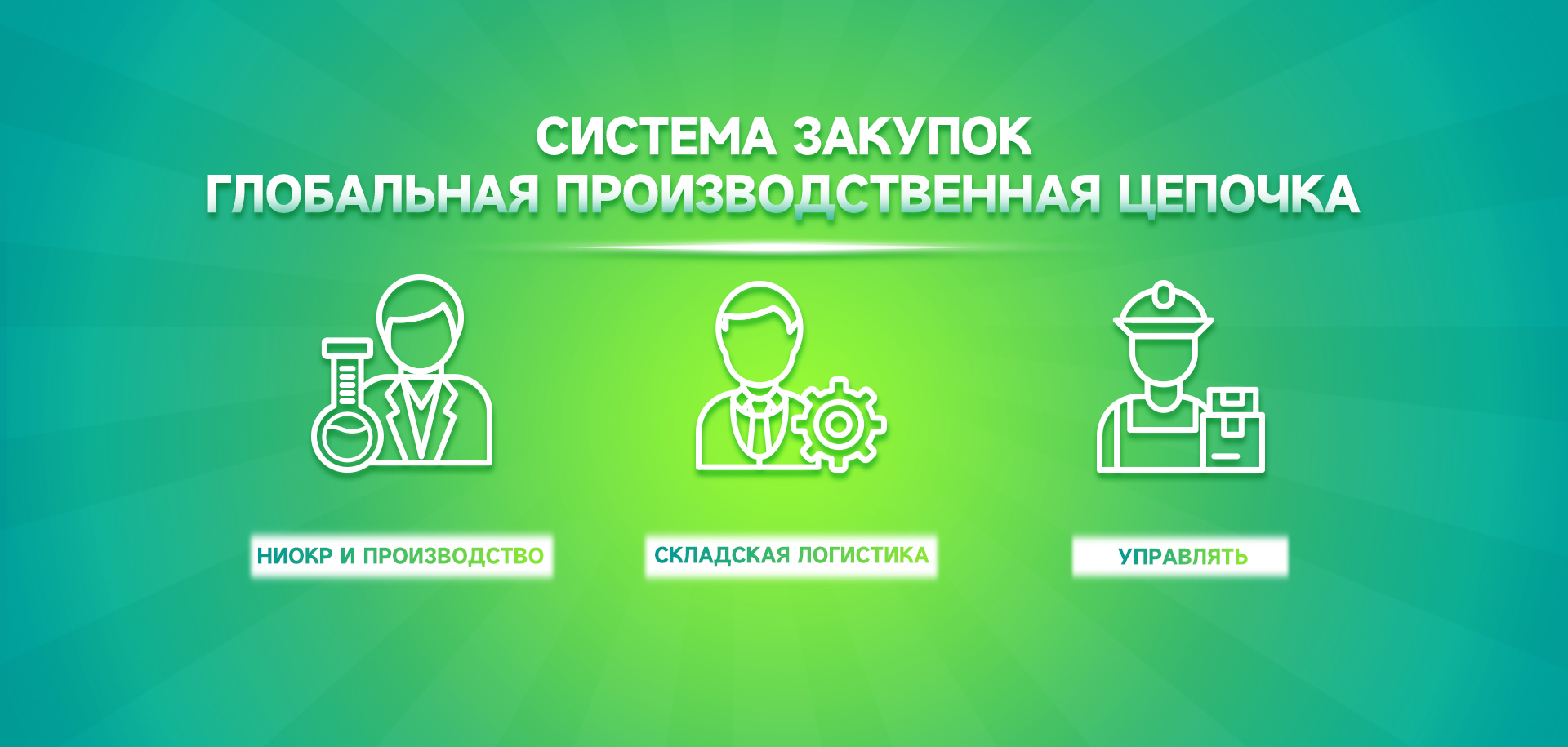 СИСТЕМА ЗАКУПОК
ГЛОБАЛЬНАЯ ПРОИЗВОДСТВЕННАЯ ЦЕПОЧКА

НИОКР И ПРОИЗВОДСТВО

СКЛАДСКАЯ ЛОГИСТИКА

УПРАВЛЯТЬ